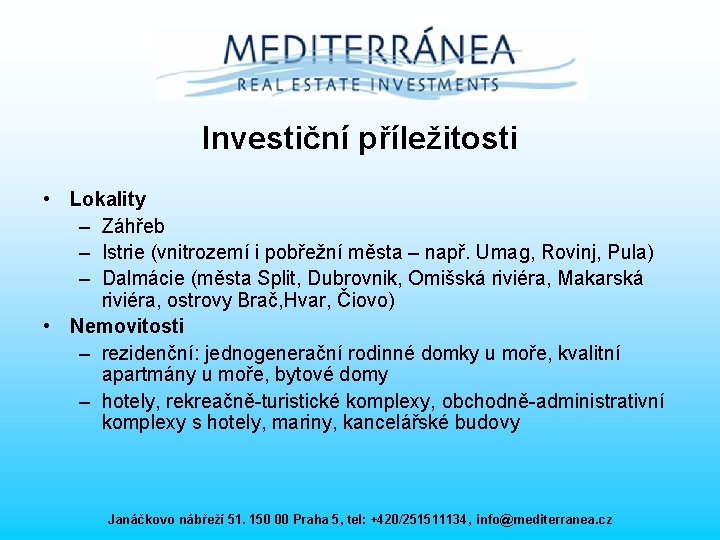 MEDITERRÁNEA
REAL ESTATE INVESTMENTS

Investiční příležitosti

• Lokality
– Záhřeb
– Istrie (vnitrozemí i pobřežní města – např. Umag, Rovinj, Pula)
– Dalmácie (města Split, Dubrovnik, Omišská riviéra, Makarská riviéra, ostrovy Brač,Hvar, Čiovo)
• Nemovitosti
– rezidenční: jednogenerační rodinné domky u moře, kvalitní apartmány u moře, bytové domy
– hotely, rekreačně-turistické komplexy, obchodně-administrativní komplexy s hotely, mariny, kancelářské budovy

Janáčkovo nábřeží 51. 150 00 Praha 5, tel: +420/251511134, info@mediterranea.cz